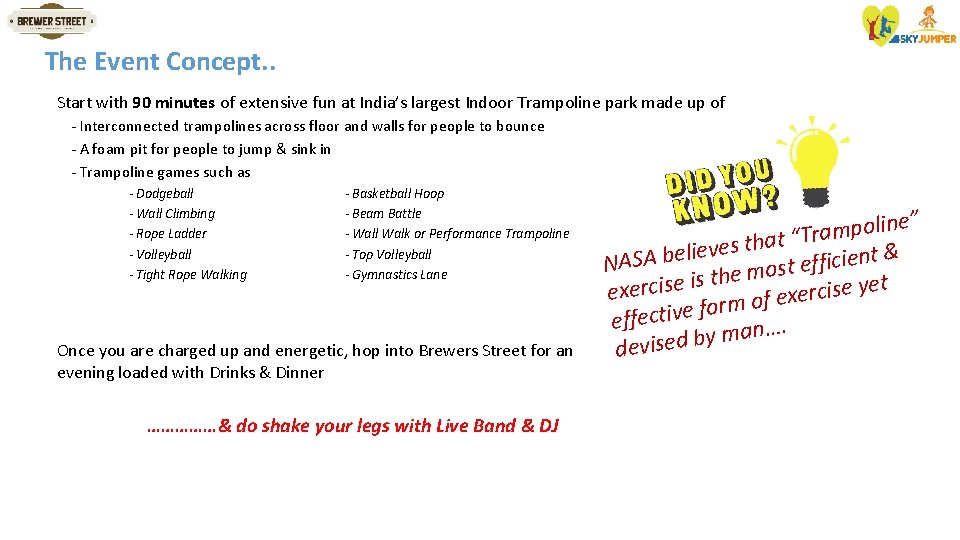 BREWER STREET

SKY JUMPER

The Event Concept..

Start with 90 minutes of extensive fun at India's largest Indoor Trampoline park made up of

- Interconnected trampolines across floor and walls for people to bounce
- A foam pit for people to jump & sink in
- Trampoline games such as

- Dodgeball
- Wall Climbing
- Rope Ladder
- Volleyball
- Tight Rope Walking

- Basketball Hoop
- Beam Battle
- Wall Walk or Performance Trampoline
- Top Volleyball
- Gymnastics Lane

Once you are charged up and energetic, hop into Brewers Street for an evening loaded with Drinks & Dinner

……………& do shake your legs with Live Band & DJ

DID YOU KNOW?

NASA believes that "Trampoline" exercise is the most efficient & effective form of exercise yet devised by man….